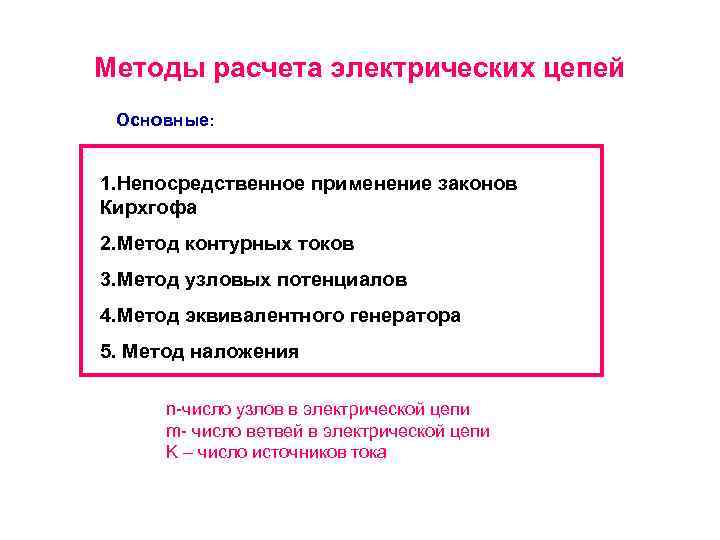 Методы расчета электрических цепей

Основные:

1.Непосредственное применение законов Кирхгофа

2.Метод контурных токов

3.Метод узловых потенциалов

4.Метод эквивалентного генератора

5. Метод наложения

n-число узлов в электрической цепи
m- число ветвей в электрической цепи
K – число источников тока